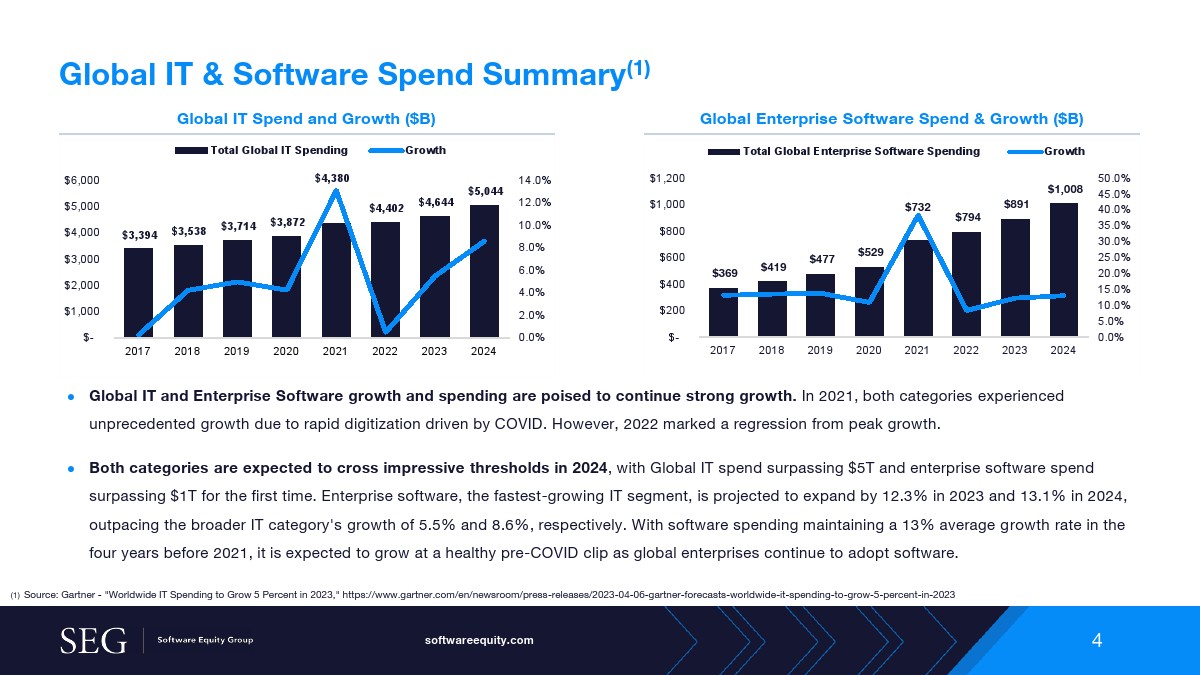 Global IT & Software Spend Summary$^{(1)}$

Global IT Spend and Growth ($B)

Total Global IT Spending Growth

$6,000
$5,000
$4,000
$3,000
$2,000
$1,000
$-

$3,394 $3,538 $3,714 $3,872 $4,380 $4,402 $4,644 $5,044

14.0%
12.0%
10.0%
8.0%
6.0%
4.0%
2.0%
0.0%

2017 2018 2019 2020 2021 2022 2023 2024

Global Enterprise Software Spend & Growth ($B)

Total Global Enterprise Software Spending Growth

$1,200
$1,000
$800
$600
$400
$200
$-

$369 $419 $477 $529 $732 $794 $891 $1,008

50.0%
45.0%
40.0%
35.0%
30.0%
25.0%
20.0%
15.0%
10.0%
5.0%
0.0%

2017 2018 2019 2020 2021 2022 2023 2024

● Global IT and Enterprise Software growth and spending are poised to continue strong growth. In 2021, both categories experienced unprecedented growth due to rapid digitization driven by COVID. However, 2022 marked a regression from peak growth.

● Both categories are expected to cross impressive thresholds in 2024, with Global IT spend surpassing $5T and enterprise software spend surpassing $1T for the first time. Enterprise software, the fastest-growing IT segment, is projected to expand by 12.3% in 2023 and 13.1% in 2024, outpacing the broader IT category's growth of 5.5% and 8.6%, respectively. With software spending maintaining a 13% average growth rate in the four years before 2021, it is expected to grow at a healthy pre-COVID clip as global enterprises continue to adopt software.

(1) Source: Gartner - "Worldwide IT Spending to Grow 5 Percent in 2023," https://www.gartner.com/en/newsroom/press-releases/2023-04-06-gartner-forecasts-worldwide-it-spending-to-grow-5-percent-in-2023

SEG Software Equity Group softwareequity.com 4